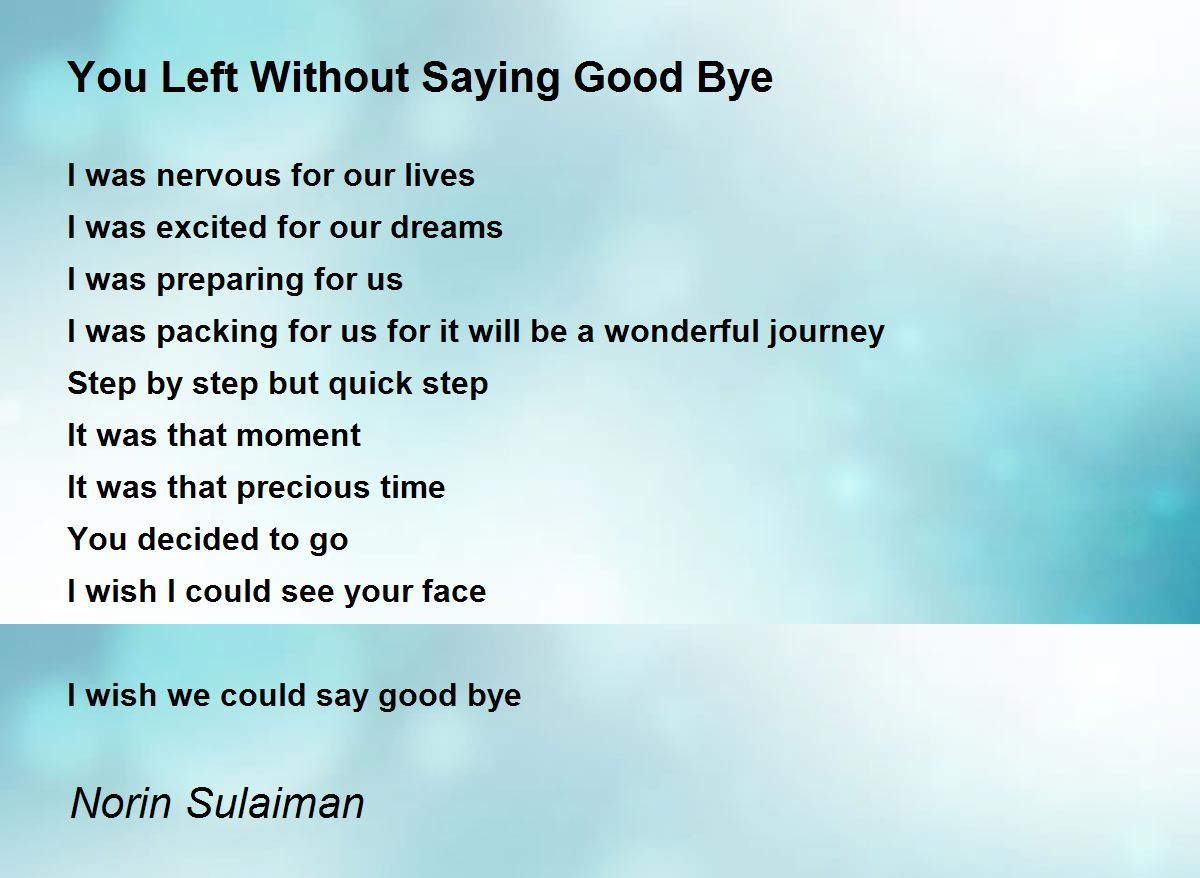 You Left Without Saying Good Bye

I was nervous for our lives
I was excited for our dreams
I was preparing for us
I was packing for us for it will be a wonderful journey
Step by step but quick step
It was that moment
It was that precious time
You decided to go
I wish I could see your face

I wish we could say good bye

Norin Sulaiman